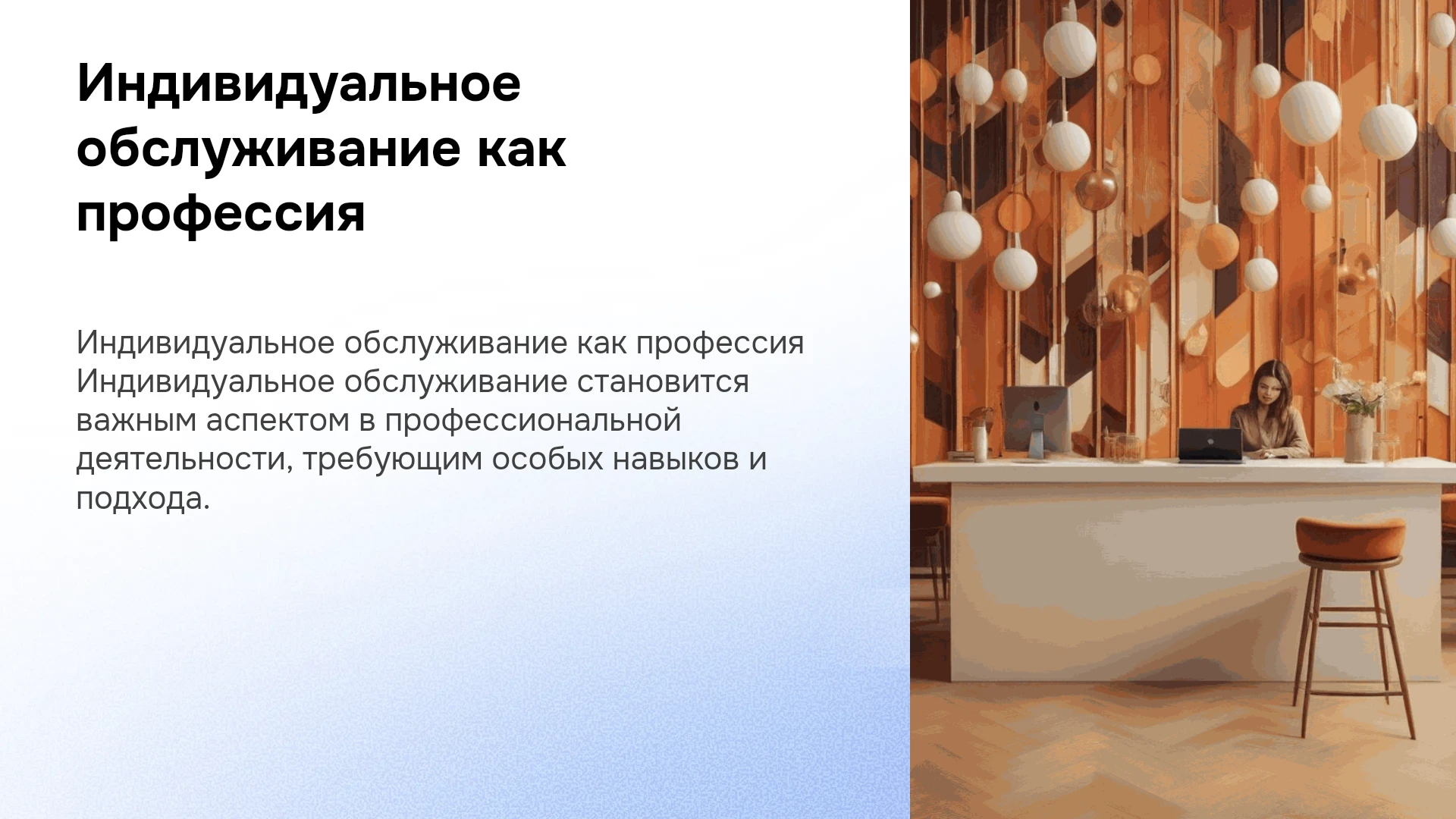 Индивидуальное обслуживание как профессия

Индивидуальное обслуживание как профессия Индивидуальное обслуживание становится важным аспектом в профессиональной деятельности, требующим особых навыков и подхода.